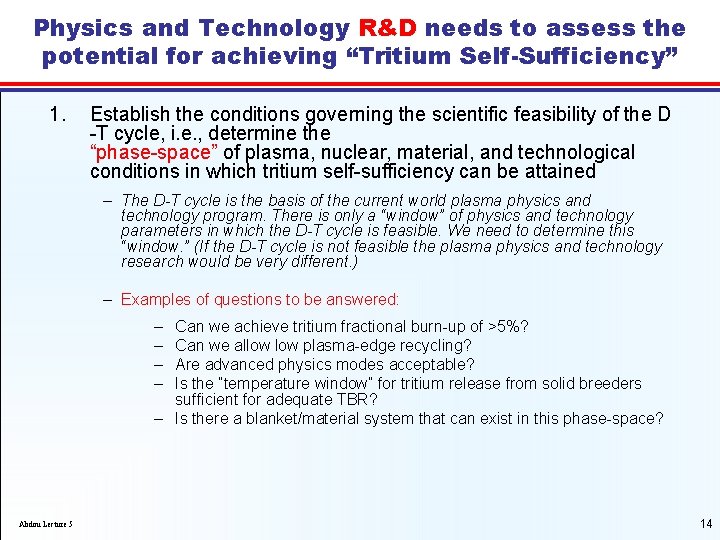 Physics and Technology R&D needs to assess the potential for achieving “Tritium Self-Sufficiency”

1. Establish the conditions governing the scientific feasibility of the D -T cycle, i.e., determine the “phase-space” of plasma, nuclear, material, and technological conditions in which tritium self-sufficiency can be attained

– The D-T cycle is the basis of the current world plasma physics and technology program. There is only a “window” of physics and technology parameters in which the D-T cycle is feasible. We need to determine this “window.” (If the D-T cycle is not feasible the plasma physics and technology research would be very different.)

– Examples of questions to be answered:

– Can we achieve tritium fractional burn-up of >5%?
– Can we allow low plasma-edge recycling?
– Are advanced physics modes acceptable?
– Is the "temperature window" for tritium release from solid breeders sufficient for adequate TBR?
– Is there a blanket/material system that can exist in this phase-space?

Abdou Lecture 5

14